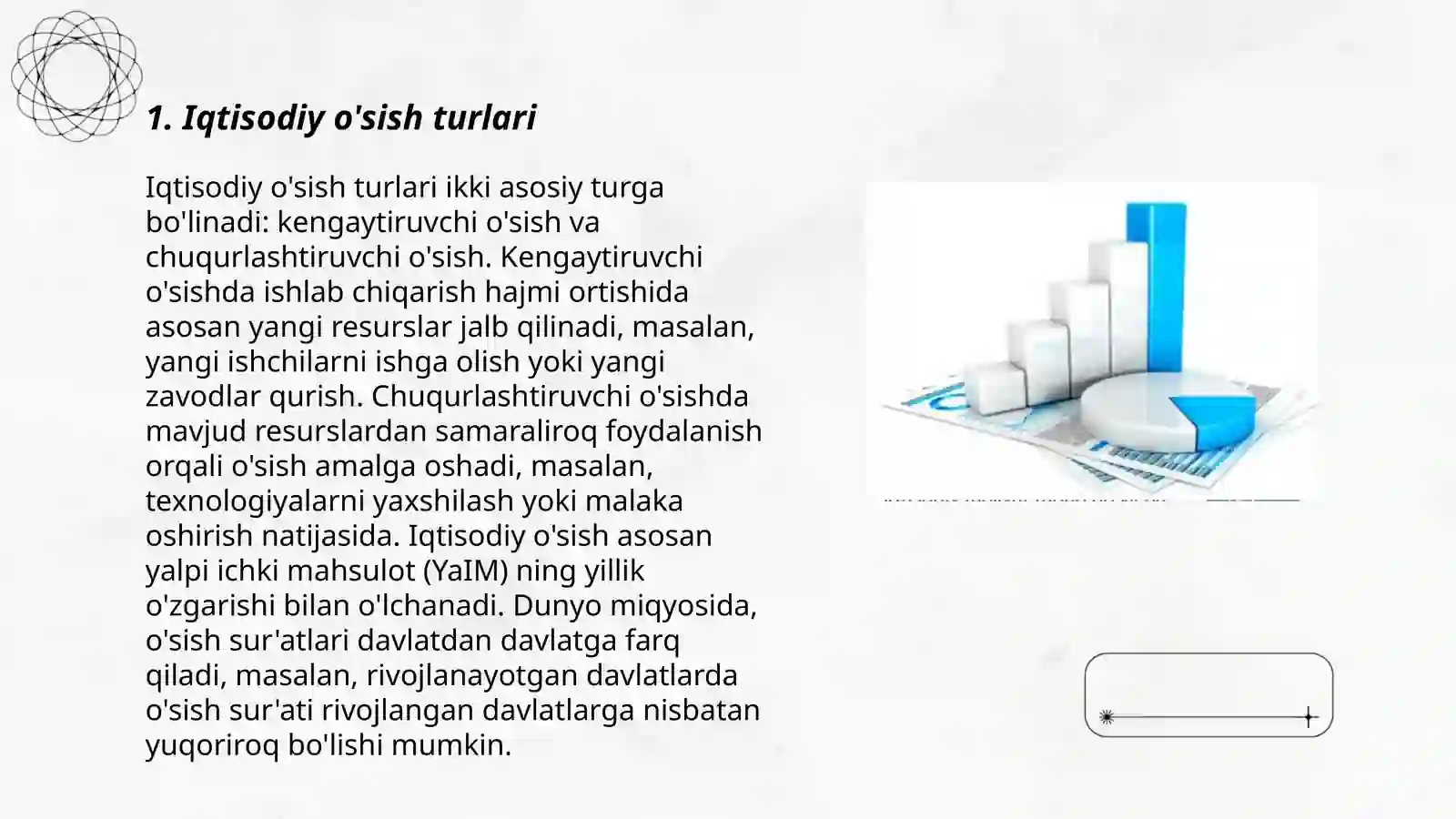 1. Iqtisodiy o'sish turlari

Iqtisodiy o'sish turlari ikki asosiy turga bo'linadi: kengaytiruvchi o'sish va chuqurlashtiruvchi o'sish. Kengaytiruvchi o'sishda ishlab chiqarish hajmi ortishida asosan yangi resurslar jalb qilinadi, masalan, yangi ishchilarni ishga olish yoki yangi zavodlar qurish. Chuqurlashtiruvchi o'sishda mavjud resurslardan samaraliroq foydalanish orqali o'sish amalga oshadi, masalan, texnologiyalarni yaxshilash yoki malaka oshirish natijasida. Iqtisodiy o'sish asosan yalpi ichki mahsulot (YaIM) ning yillik o'zgarishi bilan o'lchanadi. Dunyo miqyosida, o'sish sur'atlari davlatdan davlatga farq qiladi, masalan, rivojlanayotgan davlatlarda o'sish sur'ati rivojlangan davlatlarga nisbatan yuqoriroq bo'lishi mumkin.